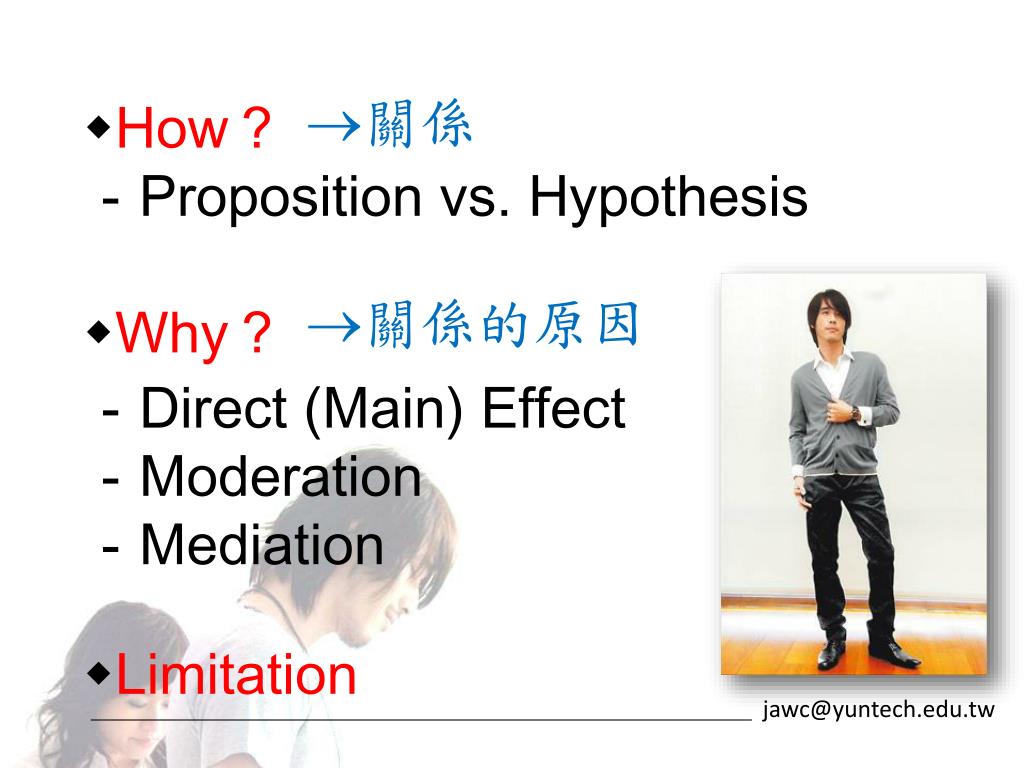 ◆How？ →關係
- Proposition vs. Hypothesis

◆Why？ →關係的原因
- Direct (Main) Effect
- Moderation
- Mediation

◆Limitation

jawc@yuntech.edu.tw